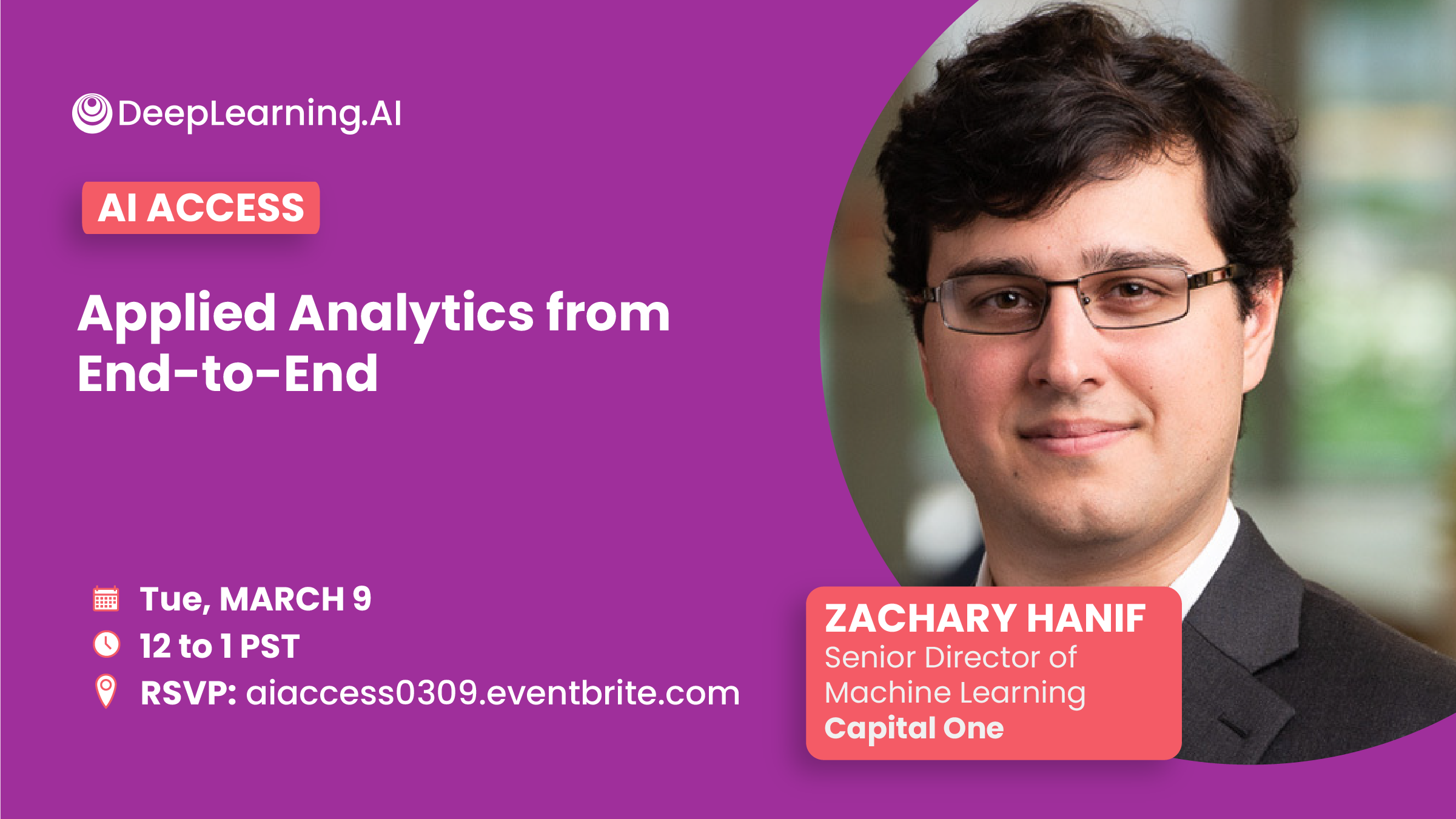 DeepLearning.AI

AI ACCESS

Applied Analytics from End-to-End

Tue, MARCH 9
12 to 1 PST
RSVP: aiaccess0309.eventbrite.com

ZACHARY HANIF
Senior Director of Machine Learning
Capital One